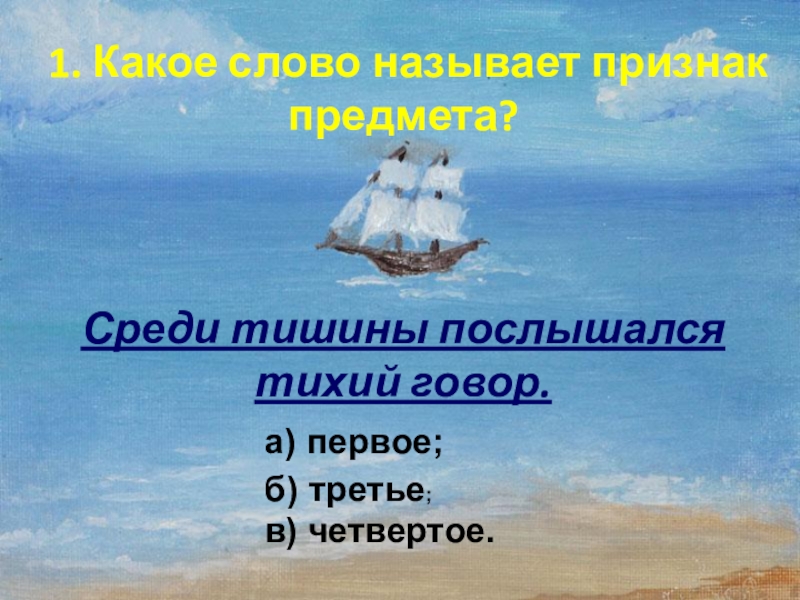 1. Какое слово называет признак предмета?

Среди тишины послышался тихий говор.

а) первое;
б) третье;
в) четвертое.